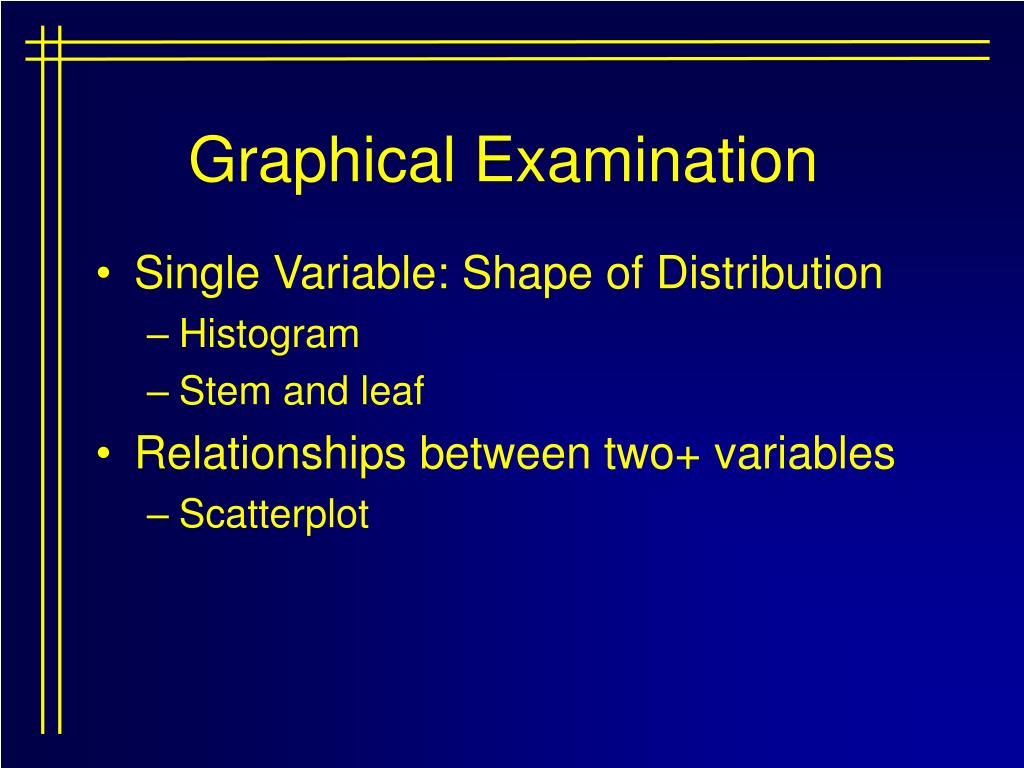 Graphical Examination

• Single Variable: Shape of Distribution
– Histogram
– Stem and leaf
• Relationships between two+ variables
– Scatterplot